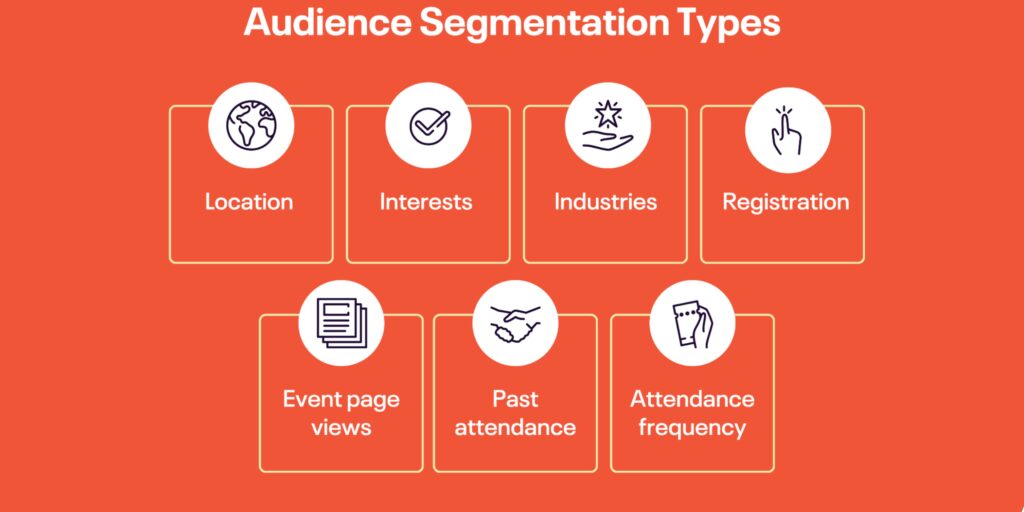 Audience Segmentation Types

Location

Interests

Industries

Registration

Event page views

Past attendance

Attendance frequency